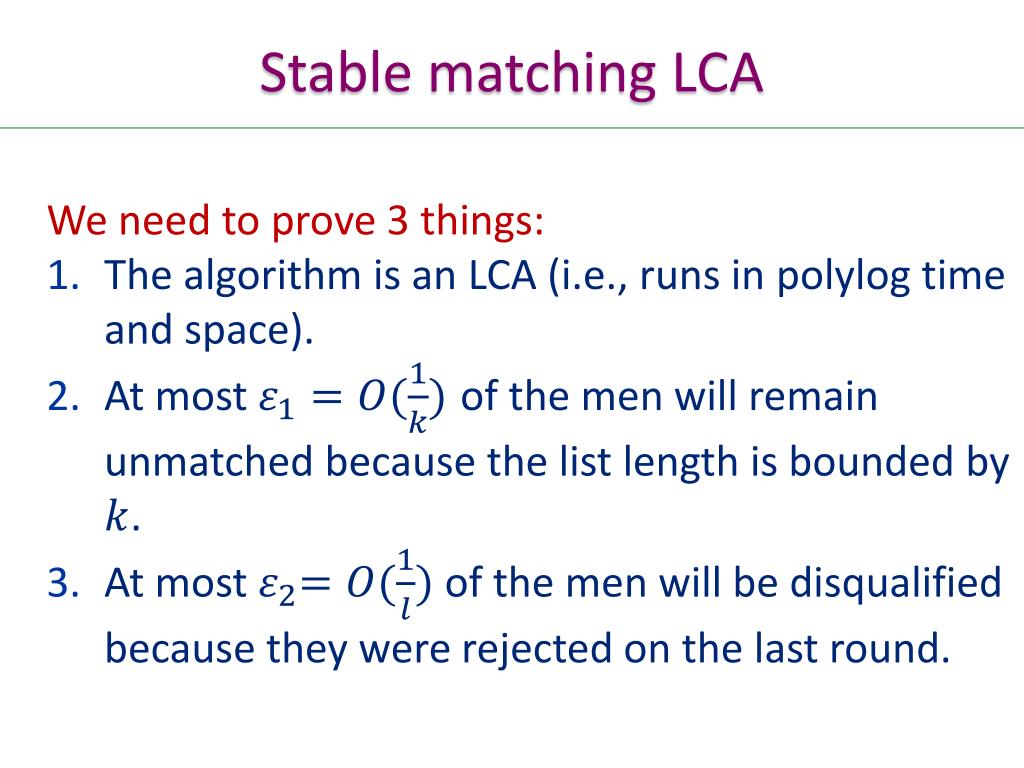 Stable matching LCA

We need to prove 3 things:

1. The algorithm is an LCA (i.e., runs in polylog time and space).
2. At most $\varepsilon_1 = O(\frac{1}{k})$ of the men will remain unmatched because the list length is bounded by $k$.
3. At most $\varepsilon_2 = O(\frac{1}{l})$ of the men will be disqualified because they were rejected on the last round.